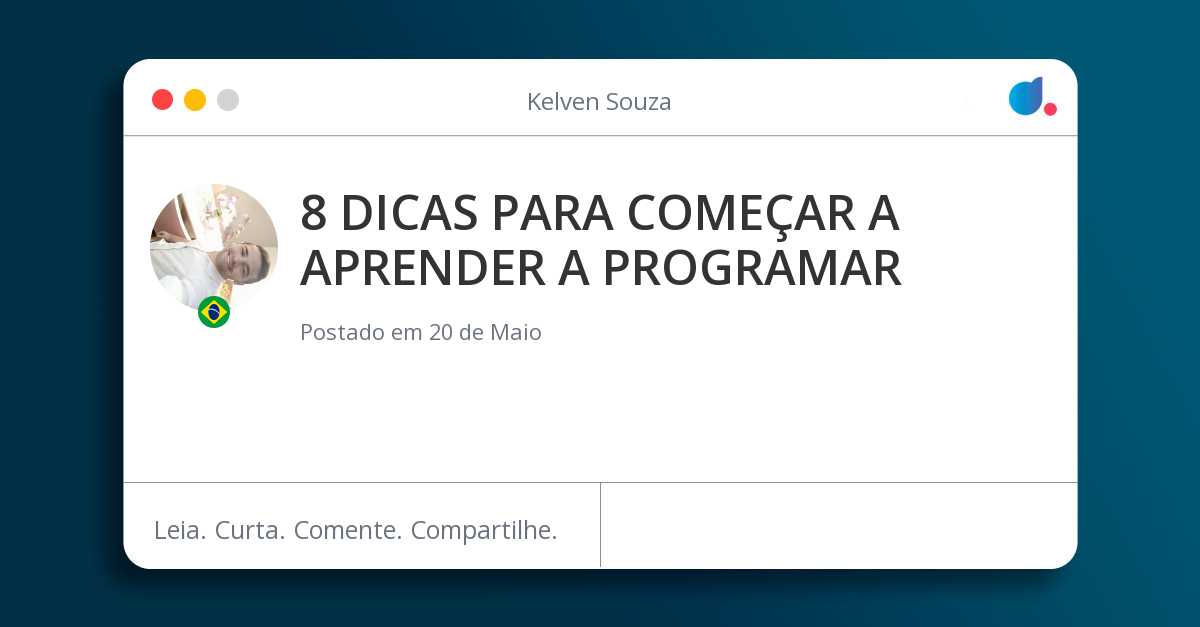 Kelven Souza

8 DICAS PARA COMEÇAR A APRENDER A PROGRAMAR

Postado em 20 de Maio

Leia. Curta. Comente. Compartilhe.